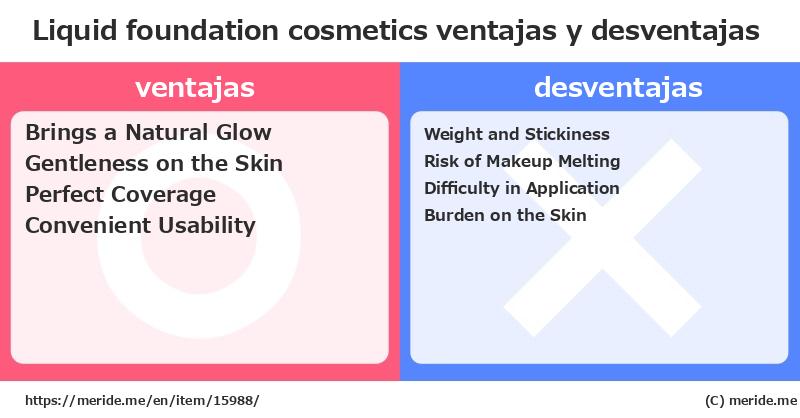 Liquid foundation cosmetics ventajas y desventajas

ventajas

Brings a Natural Glow
Gentleness on the Skin
Perfect Coverage
Convenient Usability

desventajas

Weight and Stickiness
Risk of Makeup Melting
Difficulty in Application
Burden on the Skin

https://meride.me/en/item/15988/

(C) meride.me